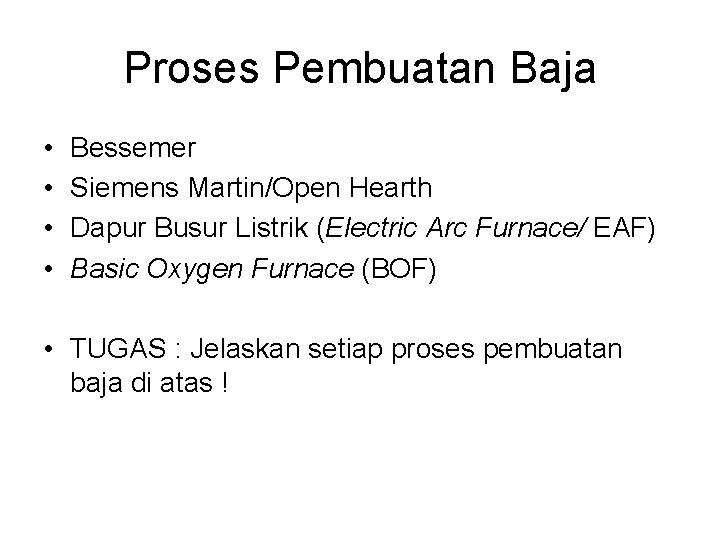 Proses Pembuatan Baja

• Bessemer
• Siemens Martin/Open Hearth
• Dapur Busur Listrik (Electric Arc Furnace/ EAF)
• Basic Oxygen Furnace (BOF)

• TUGAS : Jelaskan setiap proses pembuatan baja di atas !